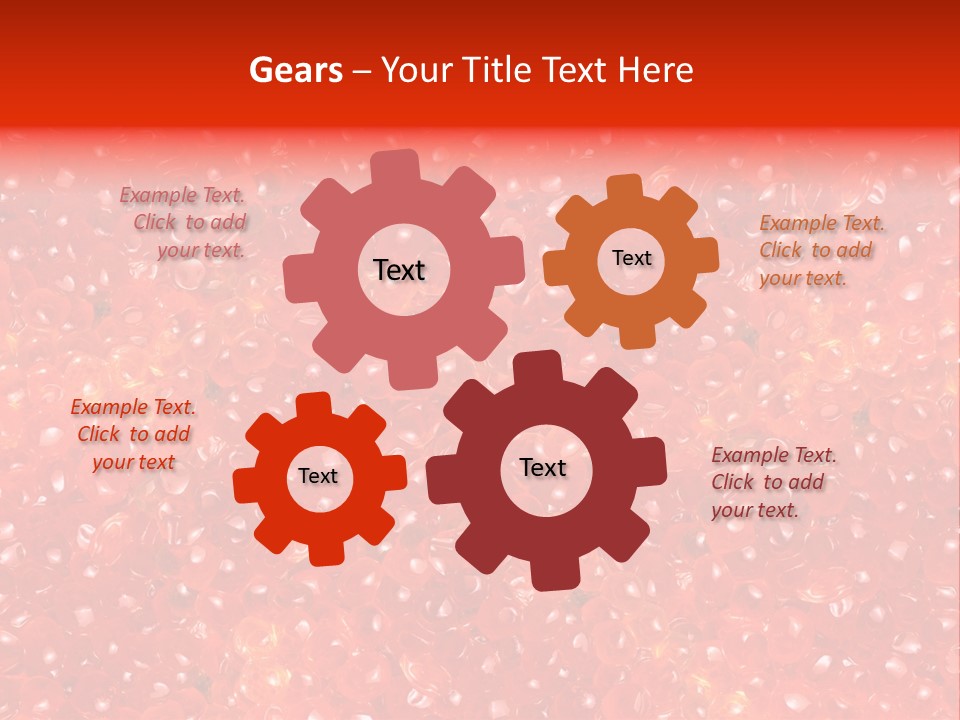 Gears – Your Title Text Here

Example Text. Click to add your text.

Text

Text

Example Text. Click to add your text.

Example Text. Click to add your text

Text

Text

Example Text. Click to add your text.